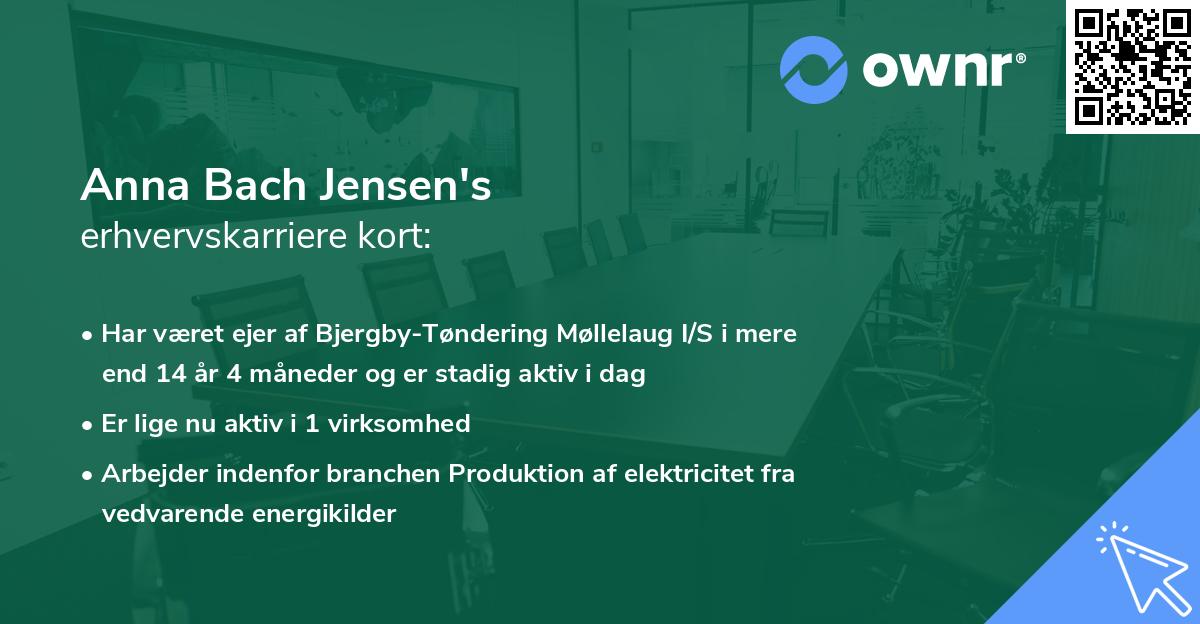 ownr®

Anna Bach Jensen's
erhvervskarriere kort:

• Har været ejer af Bjergby-Tøndering Møllelaug I/S i mere end 14 år 4 måneder og er stadig aktiv i dag

• Er lige nu aktiv i 1 virksomhed

• Arbejder indenfor branchen Produktion af elektricitet fra vedvarende energikilder